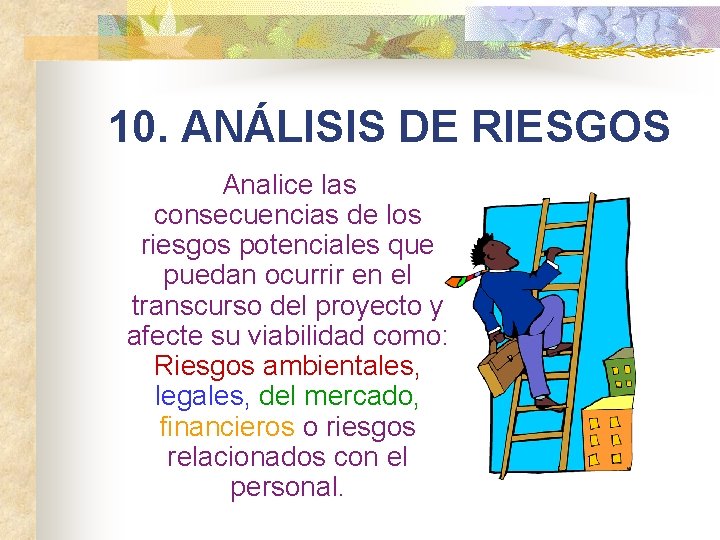 10. ANÁLISIS DE RIESGOS

Analice las consecuencias de los riesgos potenciales que puedan ocurrir en el transcurso del proyecto y afecte su viabilidad como: Riesgos ambientales, legales, del mercado, financieros o riesgos relacionados con el personal.